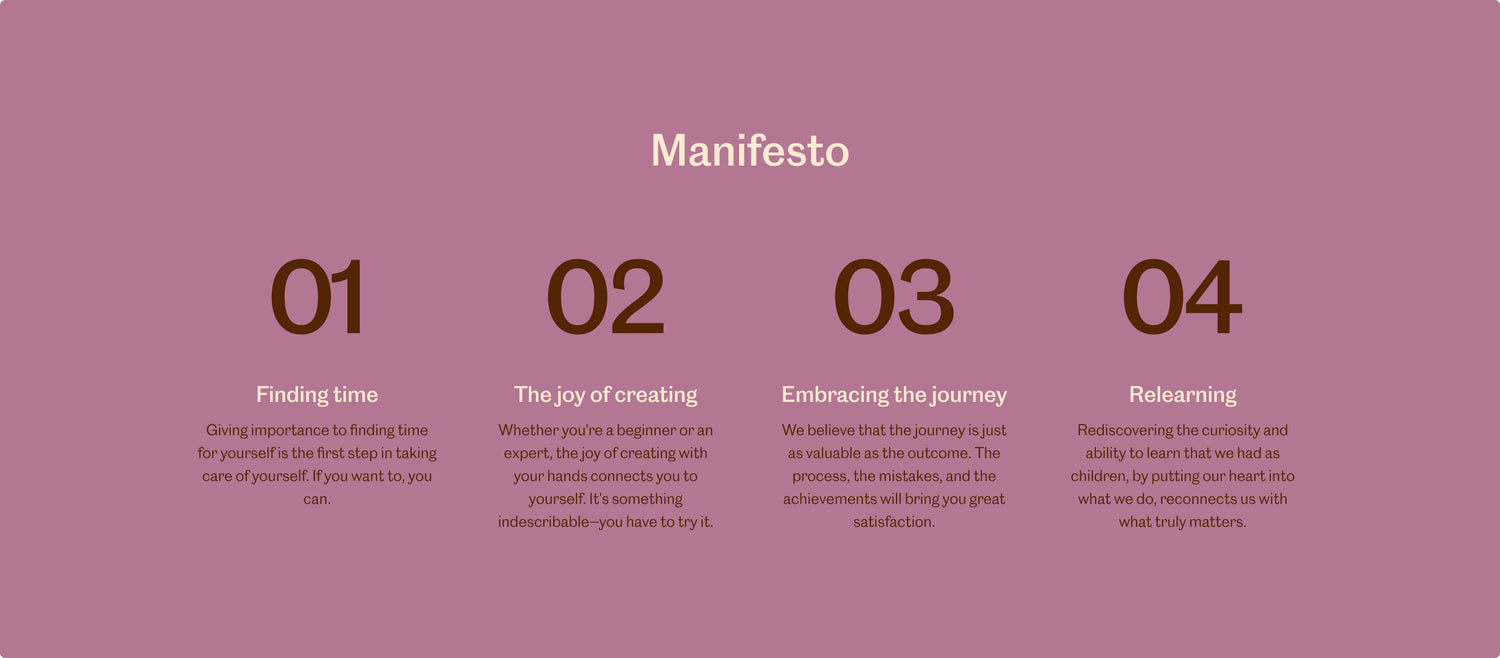 Manifesto

01

Finding time

Giving importance to finding time for yourself is the first step in taking care of yourself. If you want to, you can.

02

The joy of creating

Whether you're a beginner or an expert, the joy of creating with your hands connects you to yourself. It's something indescribable—you have to try it.

03

Embracing the journey

We believe that the journey is just as valuable as the outcome. The process, the mistakes, and the achievements will bring you great satisfaction.

04

Relearning

Rediscovering the curiosity and ability to learn that we had as children, by putting our heart into what we do, reconnects us with what truly matters.